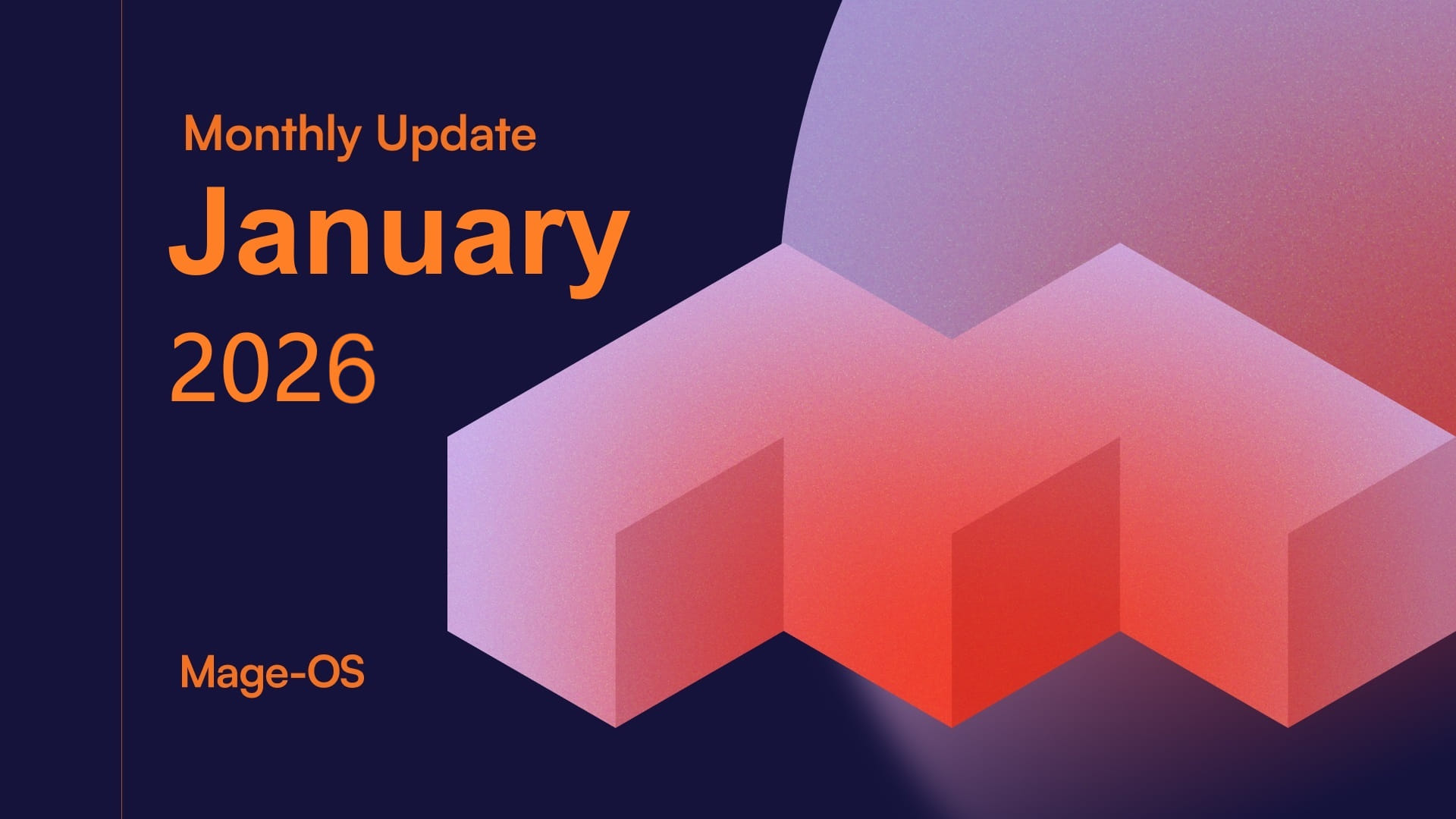 Monthly Update
January
2026

Mage-OS